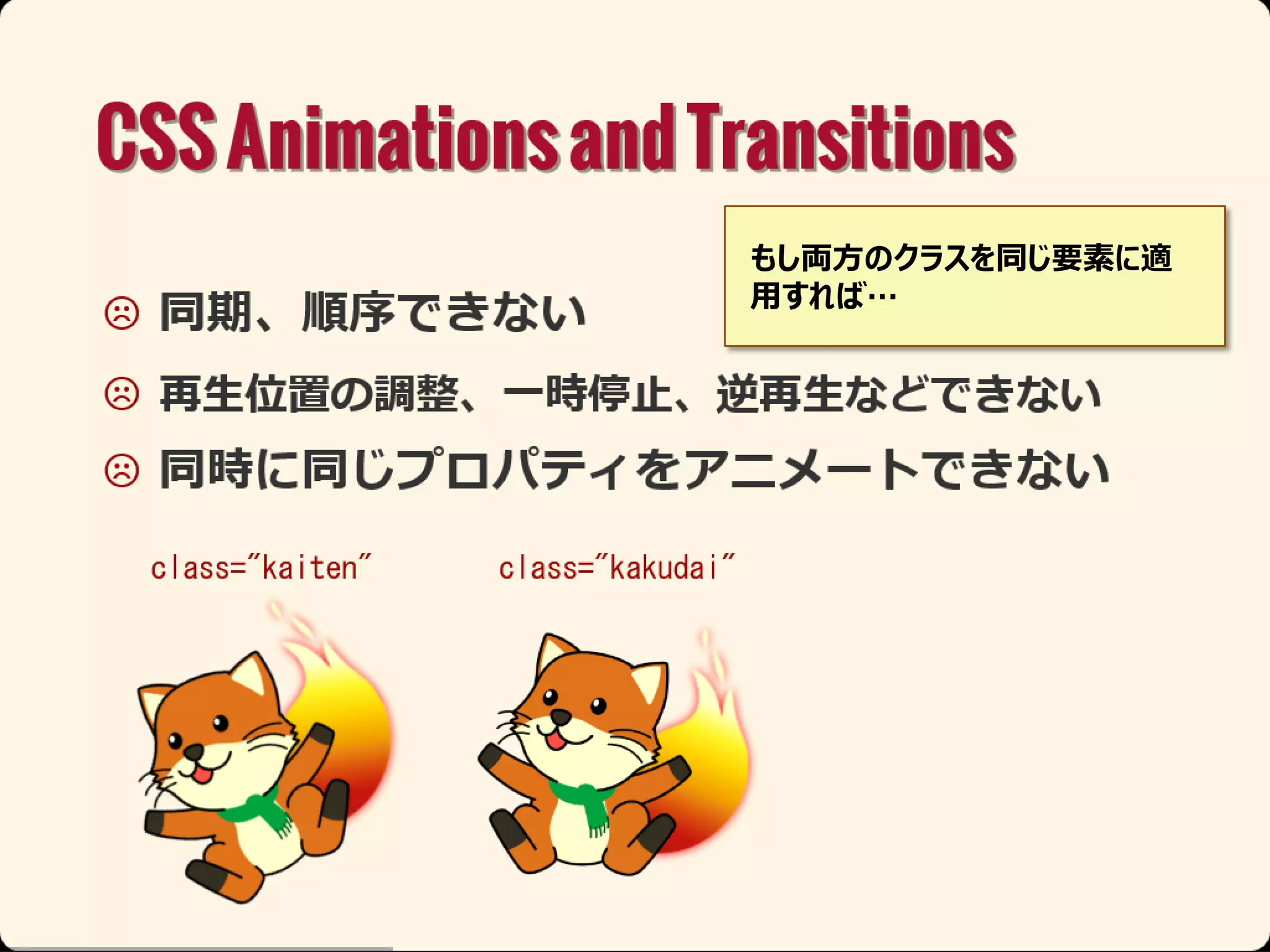 CSS Animations and Transitions

もし両方のクラスを同じ要素に適用すれば…

☹ 同期、順序できない

☹ 再生位置の調整、一時停止、逆再生などできない

☹ 同時に同じプロパティをアニメートできない

class="kaiten"

class="kakudai"